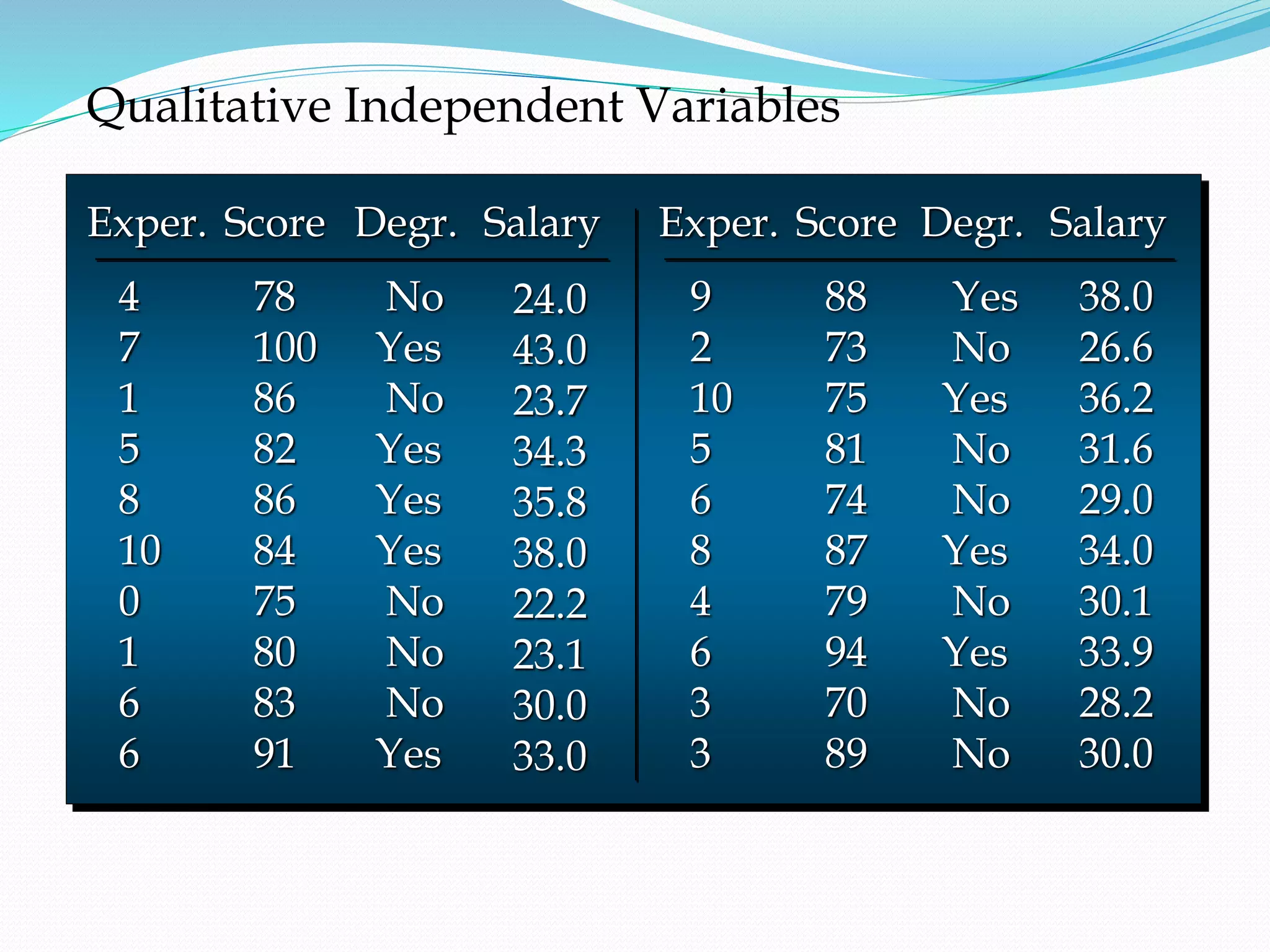 Qualitative Independent Variables

| Exper. | Score | Degr. | Salary |
|---|---|---|---|
| 4 | 78 | No | 24.0 |
| 7 | 100 | Yes | 43.0 |
| 1 | 86 | No | 23.7 |
| 5 | 82 | Yes | 34.3 |
| 8 | 86 | Yes | 35.8 |
| 10 | 84 | Yes | 38.0 |
| 0 | 75 | No | 22.2 |
| 1 | 80 | No | 23.1 |
| 6 | 83 | No | 30.0 |
| 6 | 91 | Yes | 33.0 |

| Exper. | Score | Degr. | Salary |
|---|---|---|---|
| 9 | 88 | Yes | 38.0 |
| 2 | 73 | No | 26.6 |
| 10 | 75 | Yes | 36.2 |
| 5 | 81 | No | 31.6 |
| 6 | 74 | No | 29.0 |
| 8 | 87 | Yes | 34.0 |
| 4 | 79 | No | 30.1 |
| 6 | 94 | Yes | 33.9 |
| 3 | 70 | No | 28.2 |
| 3 | 89 | No | 30.0 |